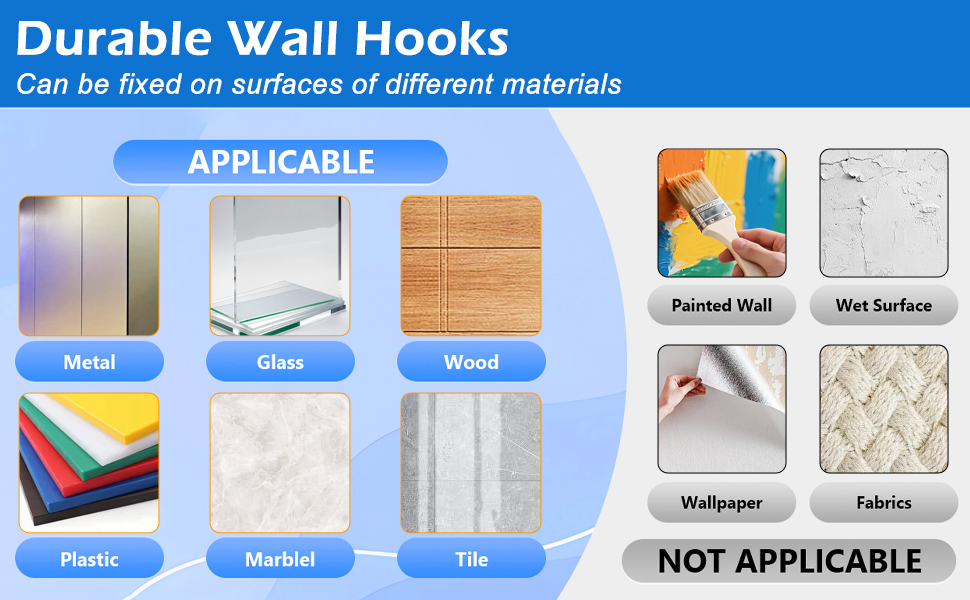 Durable Wall Hooks
Can be fixed on surfaces of different materials

APPLICABLE

Metal

Glass

Wood

Plastic

Marblel

Tile

Painted Wall

Wet Surface

Wallpaper

Fabrics

NOT APPLICABLE